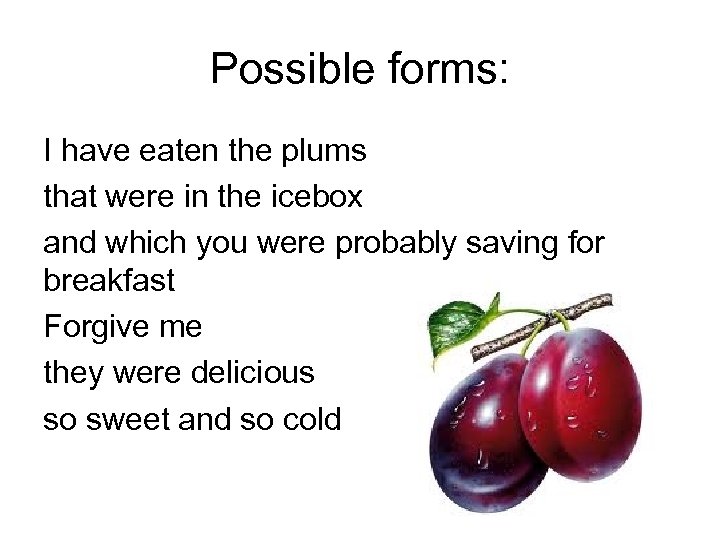 Possible forms:

I have eaten the plums
that were in the icebox
and which you were probably saving for breakfast
Forgive me
they were delicious
so sweet and so cold